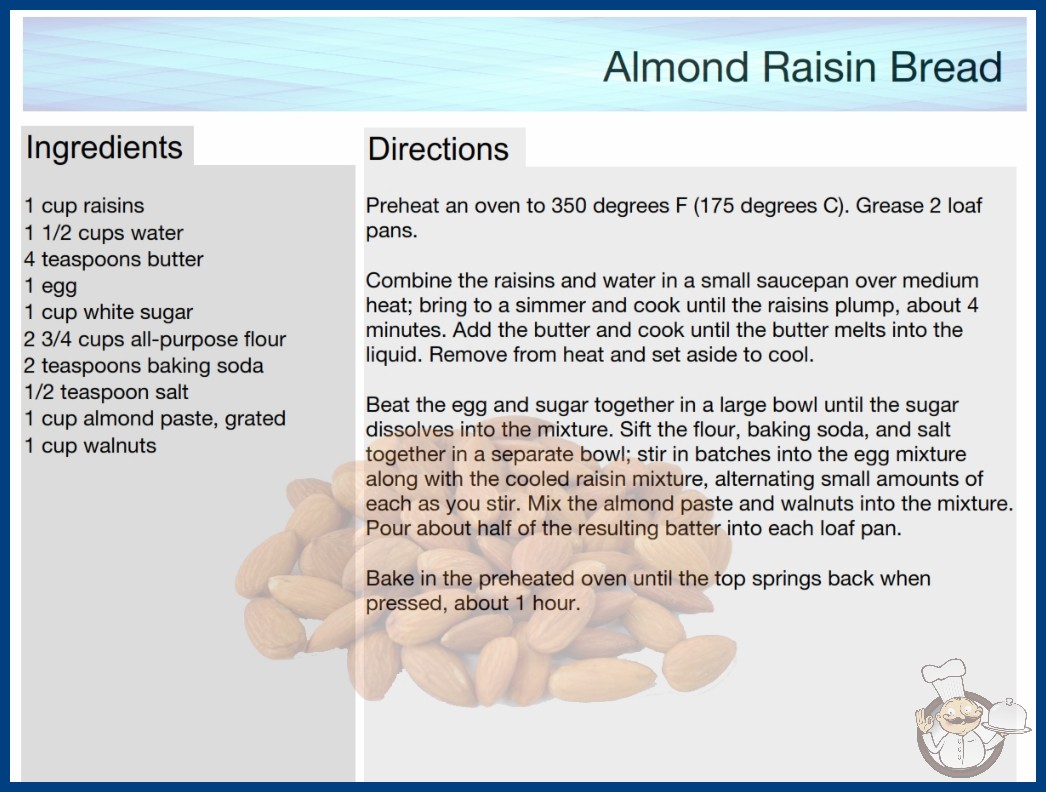 Almond Raisin Bread

Ingredients

1 cup raisins
1 1/2 cups water
4 teaspoons butter
1 egg
1 cup white sugar
2 3/4 cups all-purpose flour
2 teaspoons baking soda
1/2 teaspoon salt
1 cup almond paste, grated
1 cup walnuts

Directions

Preheat an oven to 350 degrees F (175 degrees C). Grease 2 loaf pans.

Combine the raisins and water in a small saucepan over medium heat; bring to a simmer and cook until the raisins plump, about 4 minutes. Add the butter and cook until the butter melts into the liquid. Remove from heat and set aside to cool.

Beat the egg and sugar together in a large bowl until the sugar dissolves into the mixture. Sift the flour, baking soda, and salt together in a separate bowl; stir in batches into the egg mixture along with the cooled raisin mixture, alternating small amounts of each as you stir. Mix the almond paste and walnuts into the mixture. Pour about half of the resulting batter into each loaf pan.

Bake in the preheated oven until the top springs back when pressed, about 1 hour.